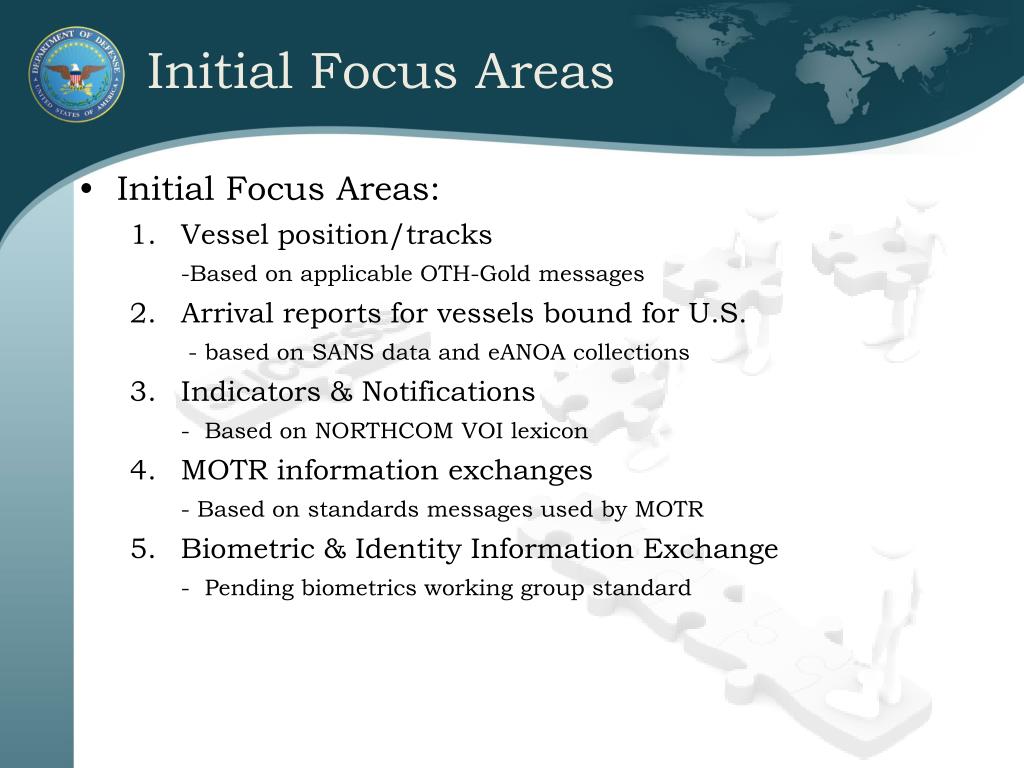 DEPARTMENT OF DEFENSE UNITED STATES OF AMERICA

Initial Focus Areas

• Initial Focus Areas:

1. Vessel position/tracks
-Based on applicable OTH-Gold messages

2. Arrival reports for vessels bound for U.S.
- based on SANS data and eANOA collections

3. Indicators & Notifications
- Based on NORTHCOM VOI lexicon

4. MOTR information exchanges
- Based on standards messages used by MOTR

5. Biometric & Identity Information Exchange
- Pending biometrics working group standard